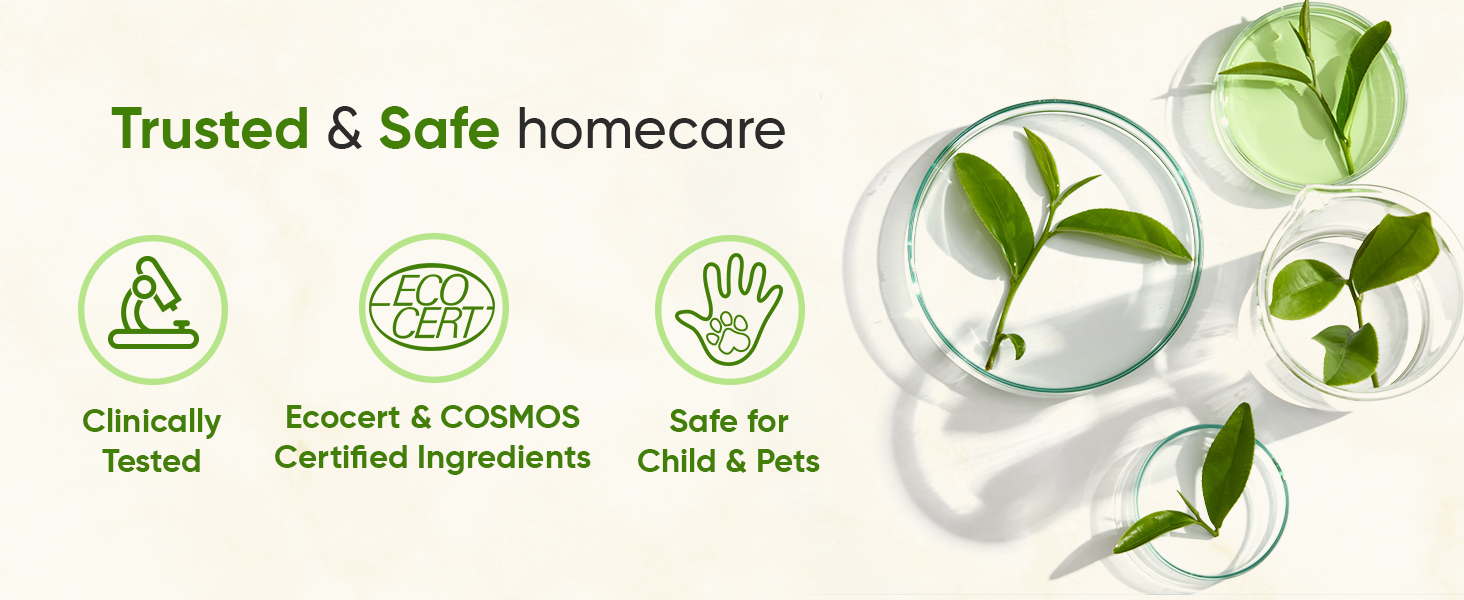 Trusted & Safe homecare

Clinically Tested

ECO CERT

Ecocert & COSMOS Certified Ingredients

Safe for Child & Pets